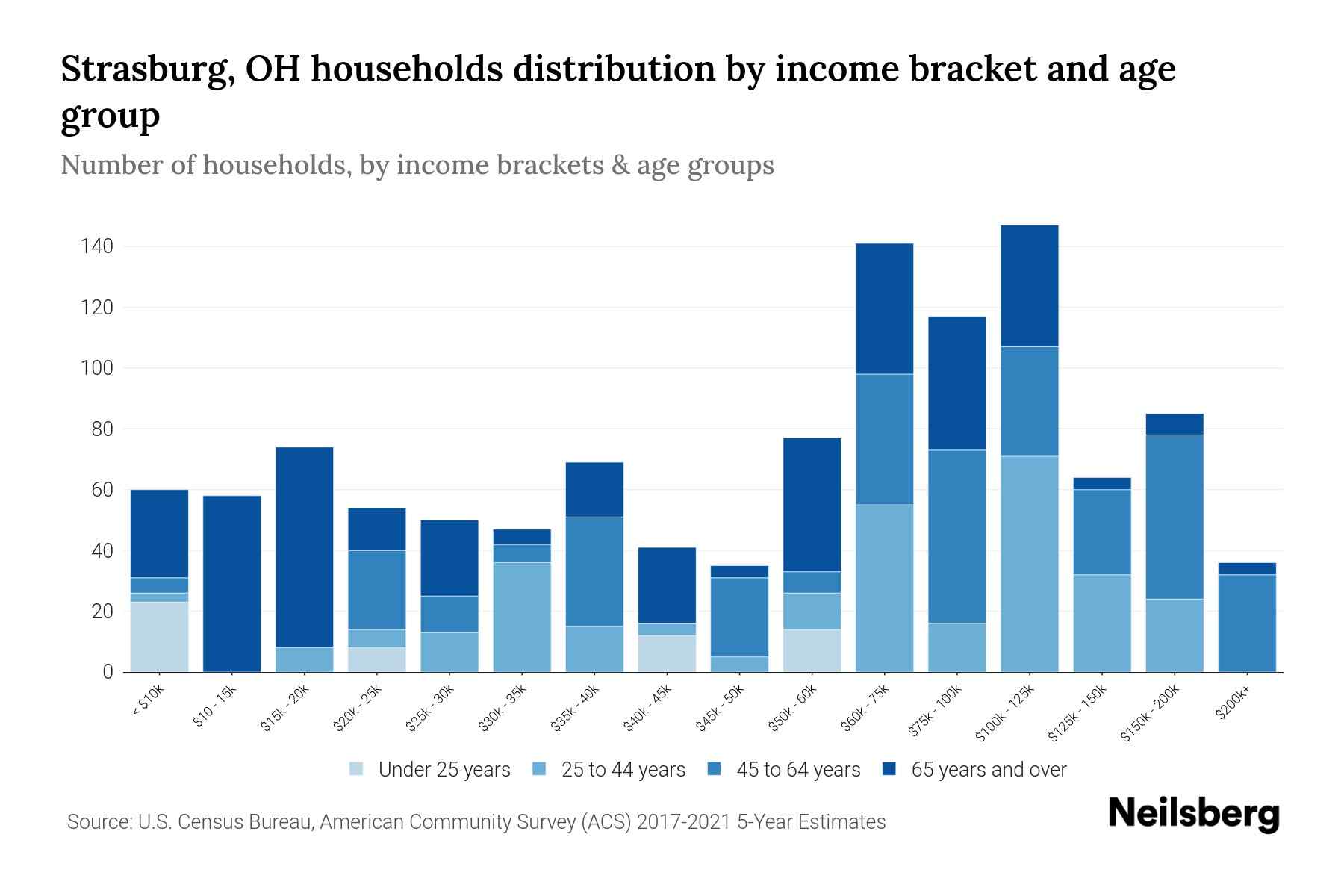 Strasburg, OH households distribution by income bracket and age group

Number of households, by income brackets & age groups

140
120
100
80
60
40
20
0

< $10k
$10 - 15k
$15k - 20k
$20k - 25k
$25k - 30k
$30k - 35k
$35k - 40k
$40k - 45k
$45k - 50k
$50k - 60k
$60k - 75k
$75k - 100k
$100k - 125k
$125k - 150k
$150k - 200k
$200k+

Under 25 years
25 to 44 years
45 to 64 years
65 years and over

Source: U.S. Census Bureau, American Community Survey (ACS) 2017-2021 5-Year Estimates

Neilsberg